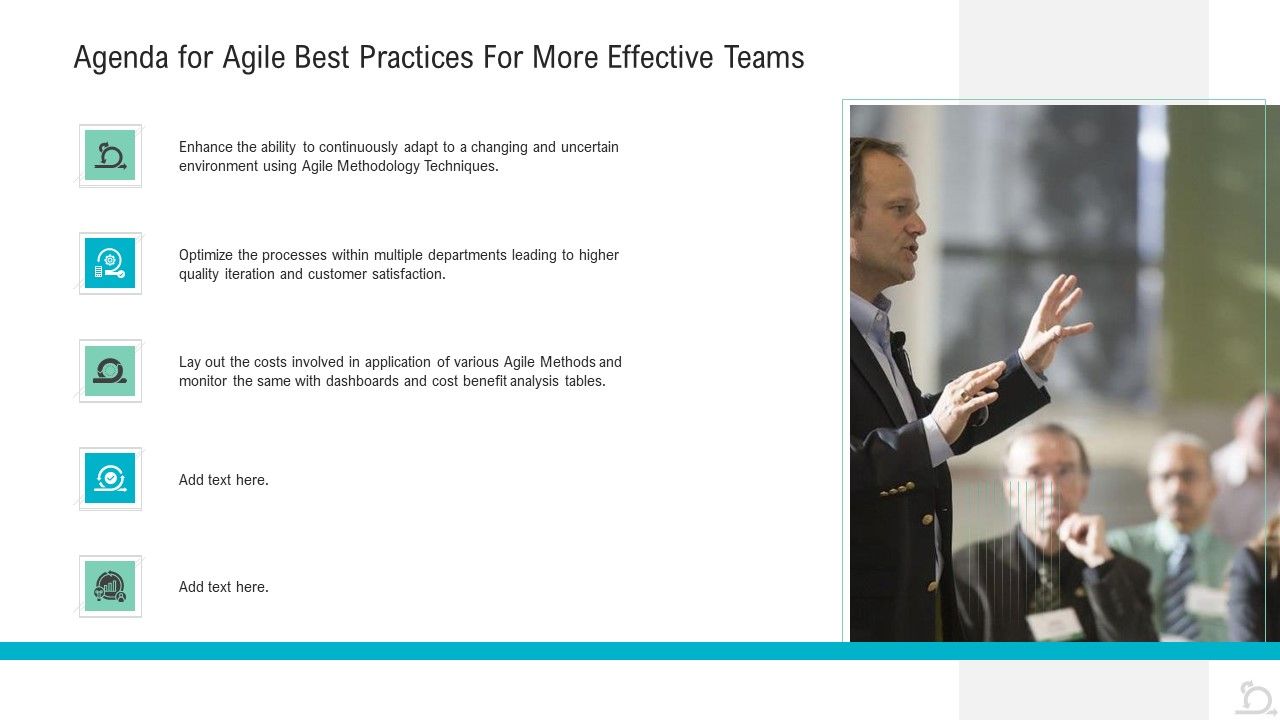 Agenda for Agile Best Practices For More Effective Teams

Enhance the ability to continuously adapt to a changing and uncertain environment using Agile Methodology Techniques.

Optimize the processes within multiple departments leading to higher quality iteration and customer satisfaction.

Lay out the costs involved in application of various Agile Methods and monitor the same with dashboards and cost benefit analysis tables.

Add text here.

Add text here.